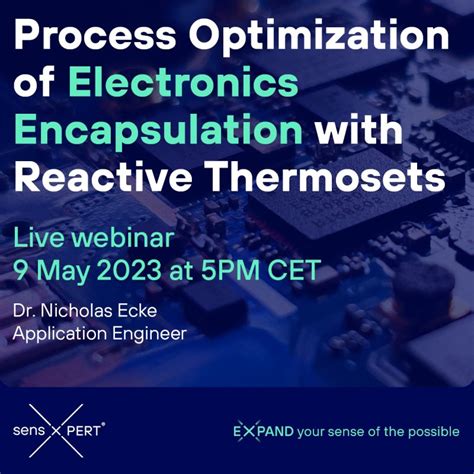 Process Optimization of Electronics Encapsulation with Reactive Thermosets

Live webinar
9 May 2023 at 5PM CET

Dr. Nicholas Ecke
Application Engineer

sensXPERT®

EXPAND your sense of the possible